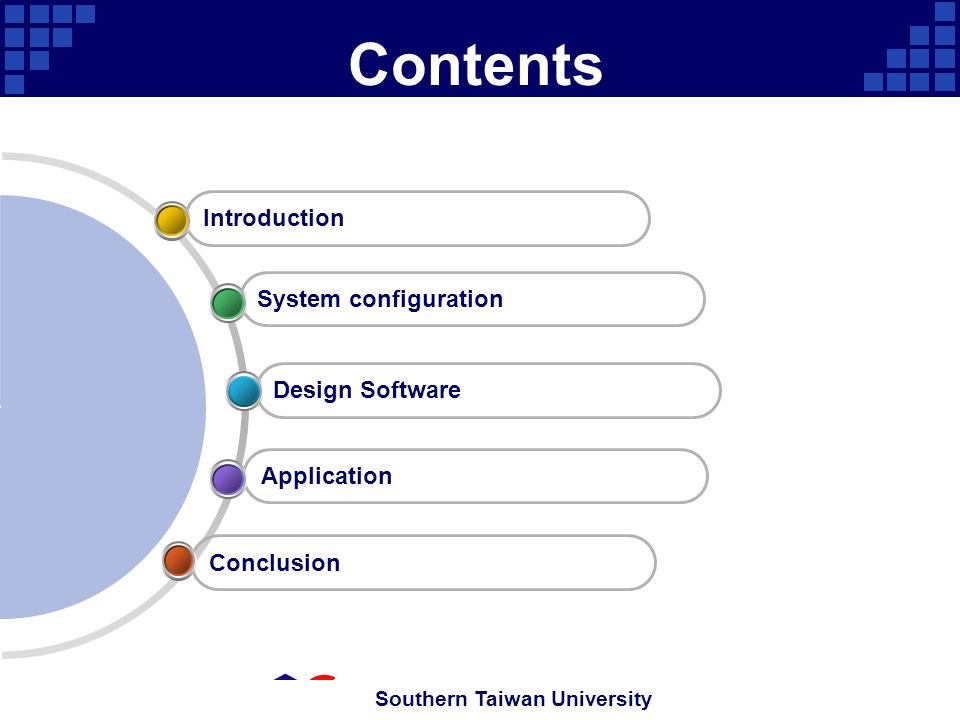 Contents

Introduction

System configuration

Design Software

Application

Conclusion

Southern Taiwan University